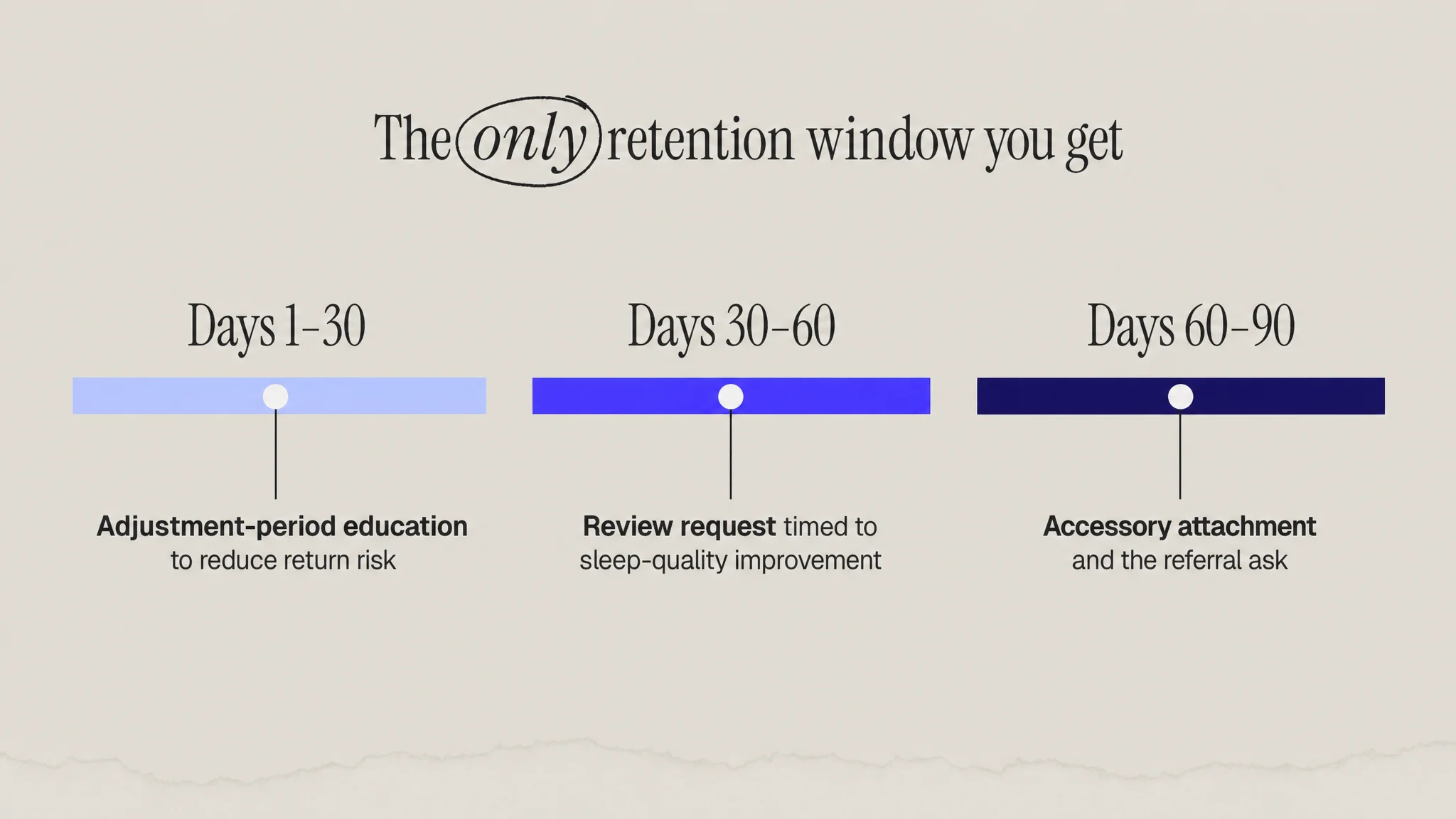 The only retention window you get

Days 1–30

Adjustment-period education to reduce return risk

Days 30–60

Review request timed to sleep-quality improvement

Days 60–90

Accessory attachment and the referral ask